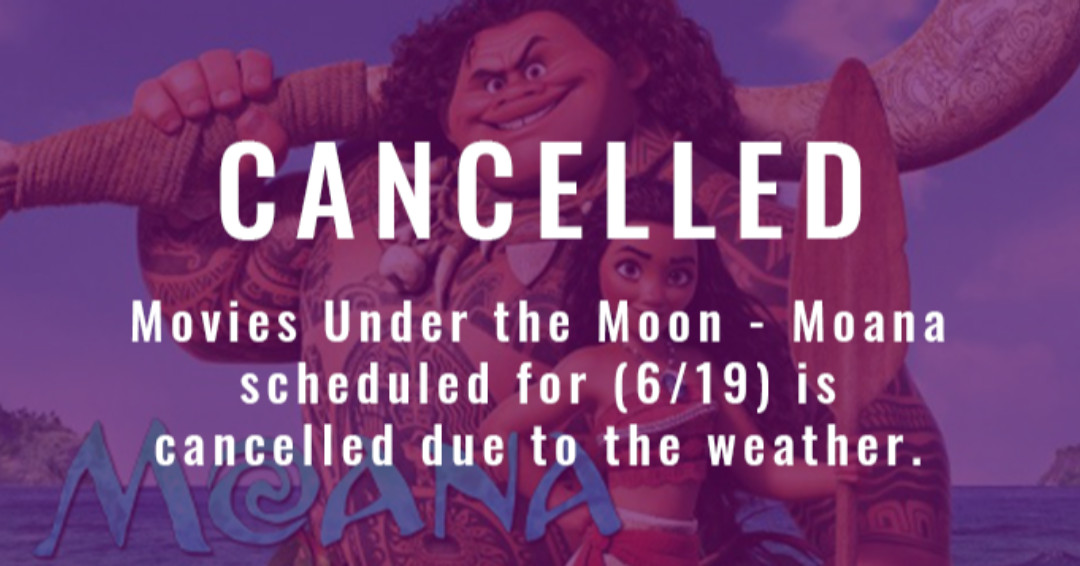 CANCELLED

Movies Under the Moon - Moana scheduled for (6/19) is cancelled due to the weather.

MOANA